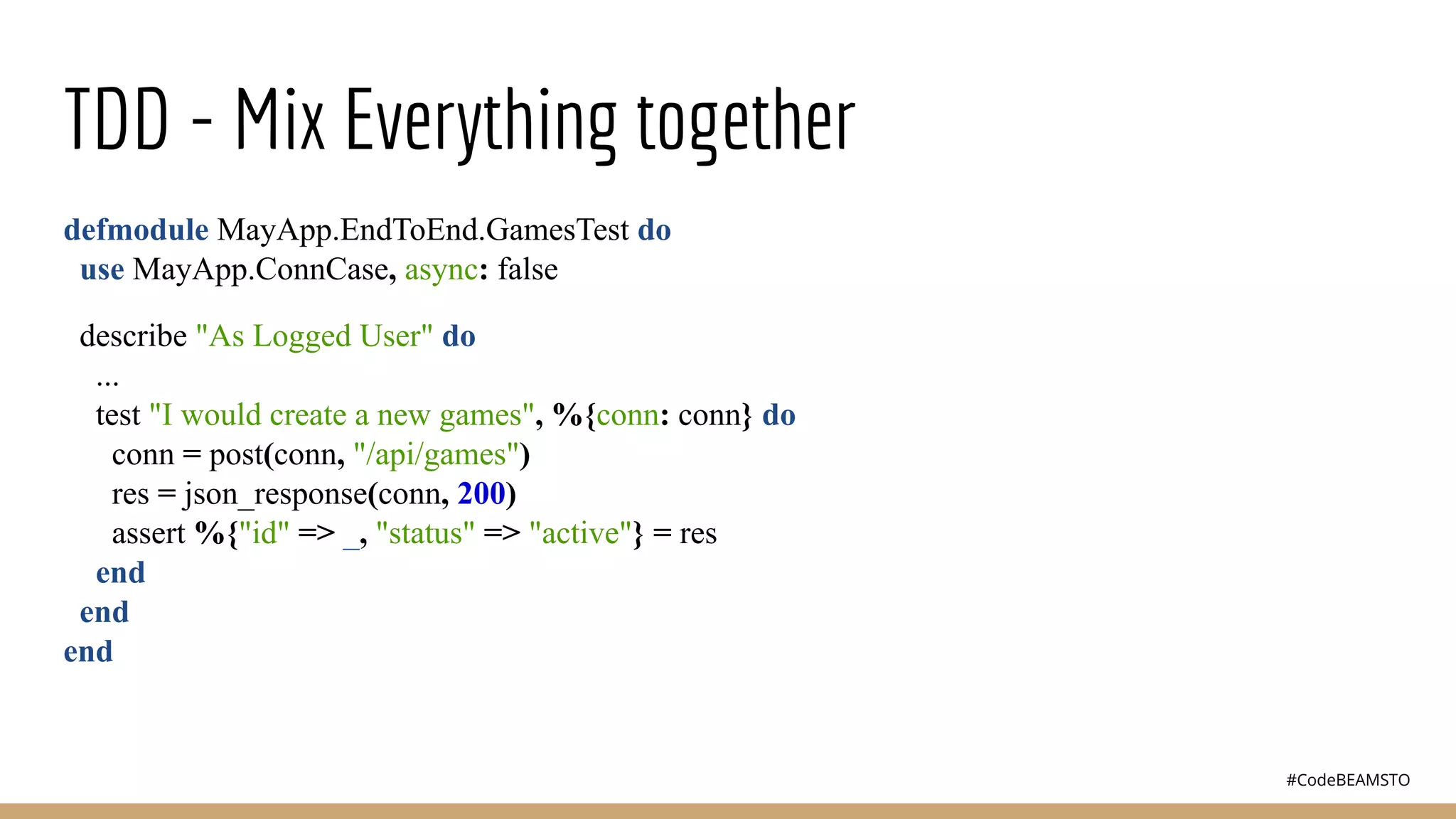 TDD - Mix Everything together

defmodule MayApp.EndToEnd.GamesTest do
  use MayApp.ConnCase, async: false

  describe "As Logged User" do
    ...
    test "I would create a new games", %{conn: conn} do
      conn = post(conn, "/api/games")
      res = json_response(conn, 200)
      assert %{"id" => _, "status" => "active"} = res
    end
  end
end

#CodeBEAMSTO